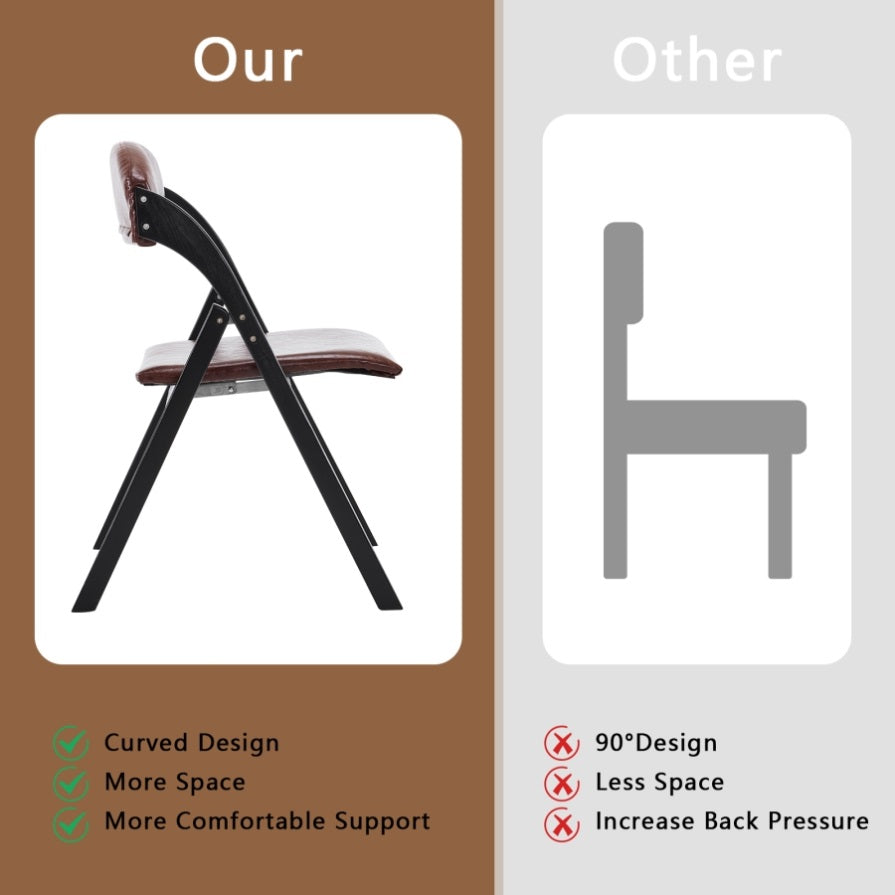 Our

Curved Design
More Space
More Comfortable Support

Other

90°Design
Less Space
Increase Back Pressure